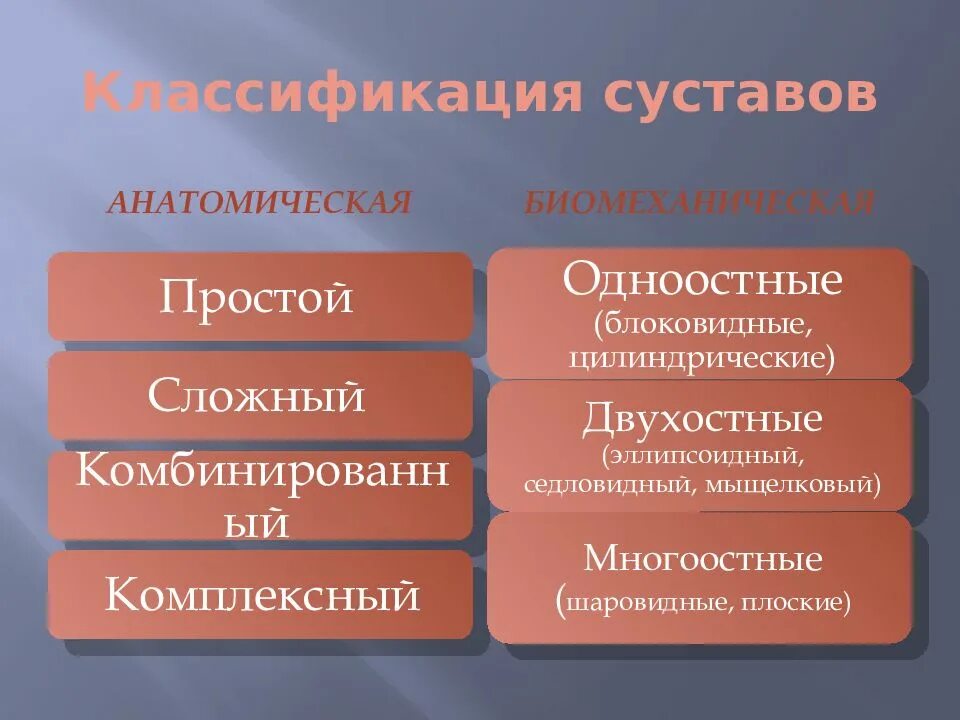 Классификация суставов

АНАТОМИЧЕСКАЯ

Простой

Сложный

Комбинированный

Комплексный

БИОМЕХАНИЧЕСКАЯ

Одноостные (блоковидные, цилиндрические)

Двухостные (эллипсоидный, седловидный, мыщелковый)

Многоостные (шаровидные, плоские)